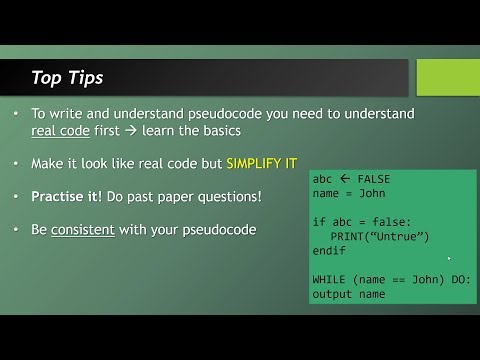 Top Tips

• To write and understand pseudocode you need to understand real code first → learn the basics

• Make it look like real code but SIMPLIFY IT

• Practise it! Do past paper questions!

• Be consistent with your pseudocode

abc ← FALSE
name = John

if abc = false:
   PRINT("Untrue")
endif

WHILE (name == John) DO:
output name